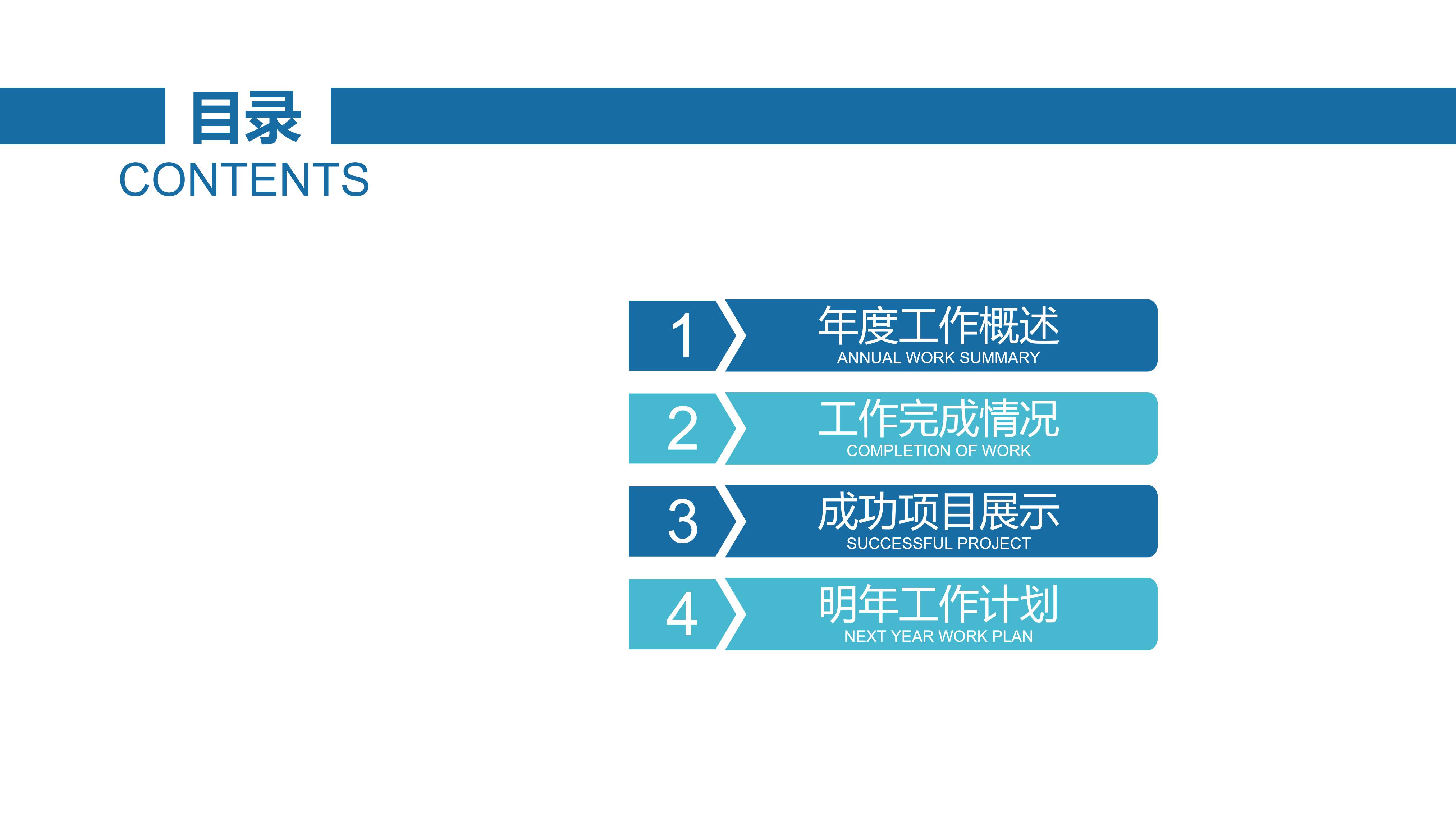 目录
CONTENTS

1
年度工作概述
ANNUAL WORK SUMMARY

2
工作完成情况
COMPLETION OF WORK

3
成功项目展示
SUCCESSFUL PROJECT

4
明年工作计划
NEXT YEAR WORK PLAN